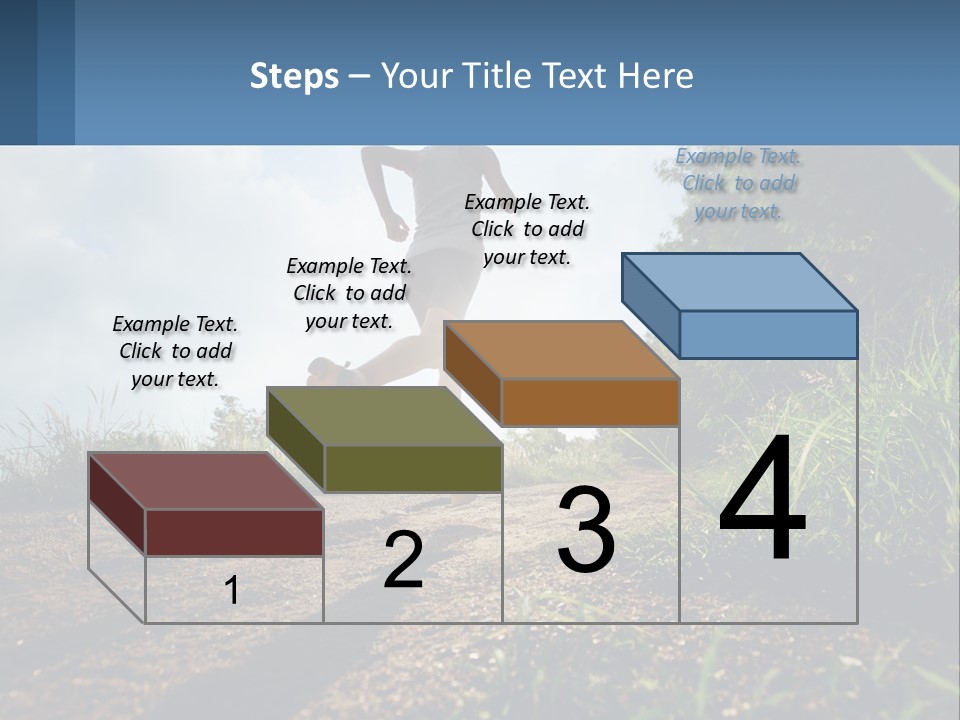 Steps – Your Title Text Here

Example Text. Click to add your text.

Example Text. Click to add your text.

Example Text. Click to add your text.

Example Text. Click to add your text.

1

2

3

4